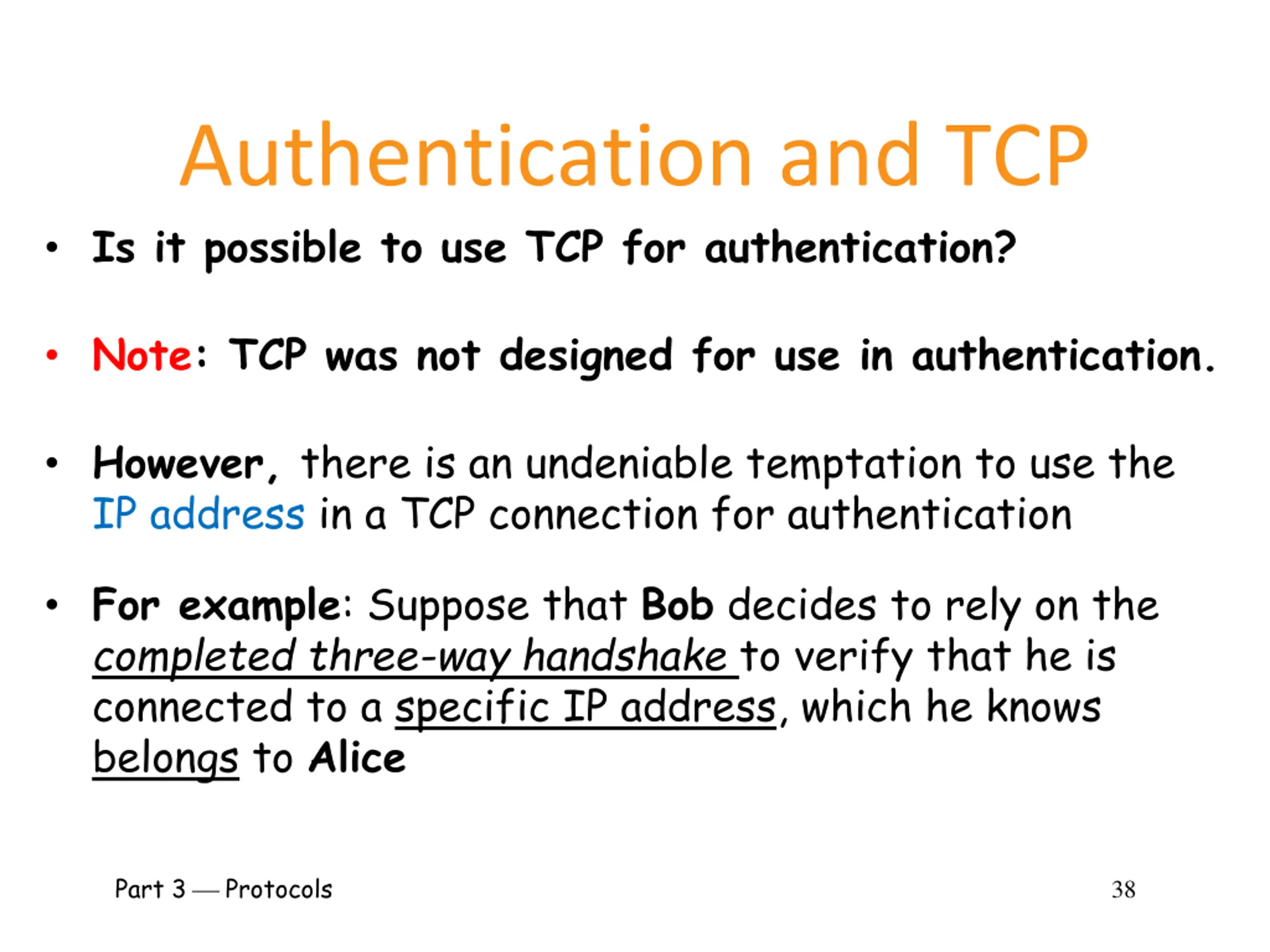 Authentication and TCP

• Is it possible to use TCP for authentication?

• Note: TCP was not designed for use in authentication.

• However, there is an undeniable temptation to use the IP address in a TCP connection for authentication

• For example: Suppose that Bob decides to rely on the completed three-way handshake to verify that he is connected to a specific IP address, which he knows belongs to Alice

Part 3 — Protocols

38